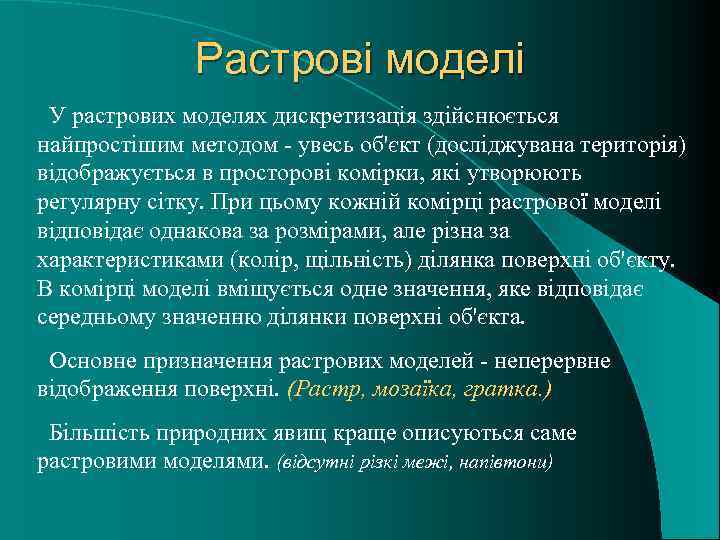 Растрові моделі

У растрових моделях дискретизація здійснюється найпростішим методом - увесь об'єкт (досліджувана територія) відображується в просторові комірки, які утворюють регулярну сітку. При цьому кожній комірці растрової моделі відповідає однакова за розмірами, але різна за характеристиками (колір, щільність) ділянка поверхні об'єкту. В комірці моделі вміщується одне значення, яке відповідає середньому значенню ділянки поверхні об'єкта.

Основне призначення растрових моделей - неперервне відображення поверхні. (Растр, мозаїка, гратка.)

Більшість природних явищ краще описуються саме растровими моделями. (відсутні різкі межі, напівтони)